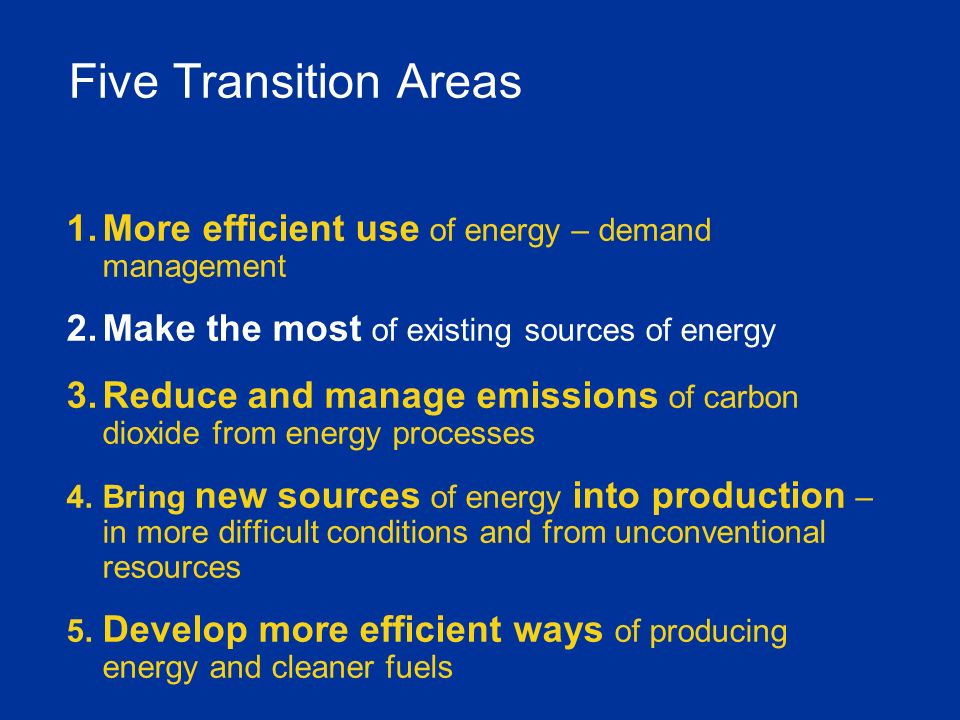 Five Transition Areas

1. More efficient use of energy – demand management

2. Make the most of existing sources of energy

3. Reduce and manage emissions of carbon dioxide from energy processes

4. Bring new sources of energy into production – in more difficult conditions and from unconventional resources

5. Develop more efficient ways of producing energy and cleaner fuels